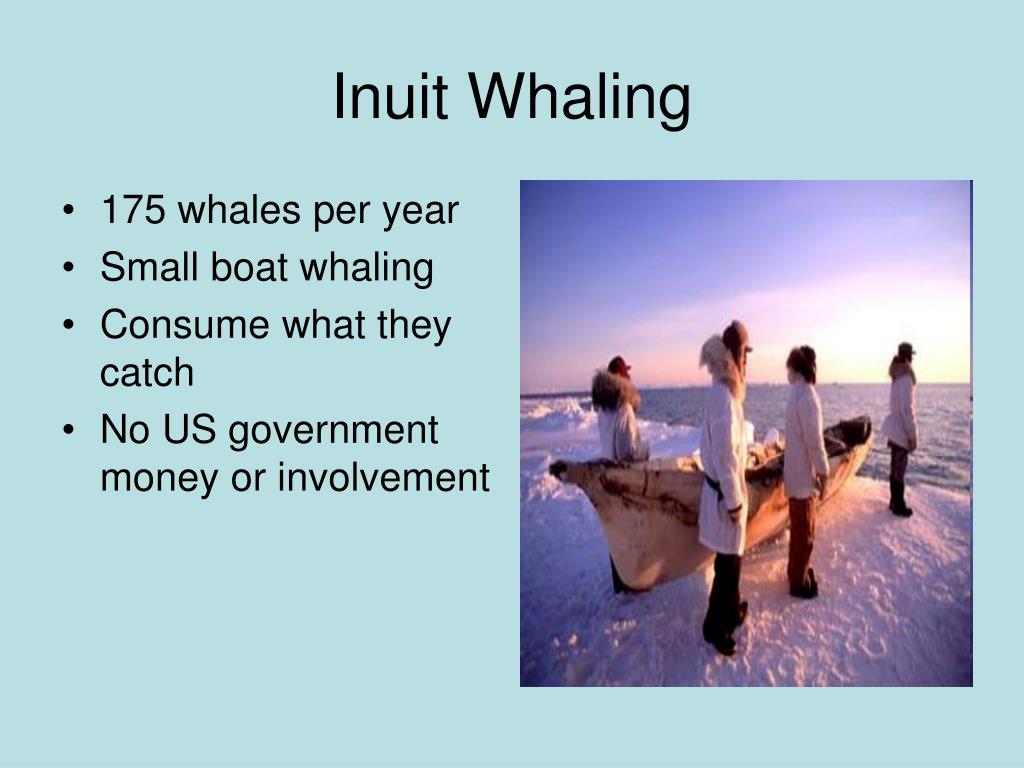 Inuit Whaling

• 175 whales per year
• Small boat whaling
• Consume what they catch
• No US government money or involvement